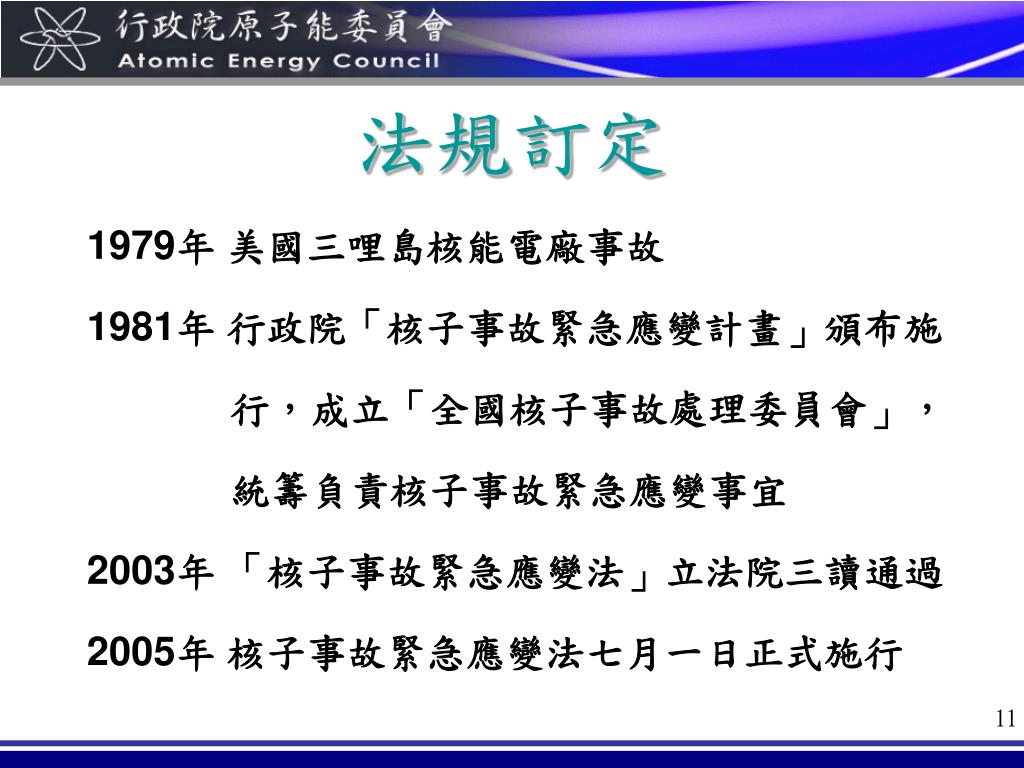 行政院原子能委員會
Atomic Energy Council

法規訂定

1979年 美國三哩島核能電廠事故

1981年 行政院「核子事故緊急應變計畫」頒布施行，成立「全國核子事故處理委員會」，統籌負責核子事故緊急應變事宜

2003年 「核子事故緊急應變法」立法院三讀通過

2005年 核子事故緊急應變法七月一日正式施行

11